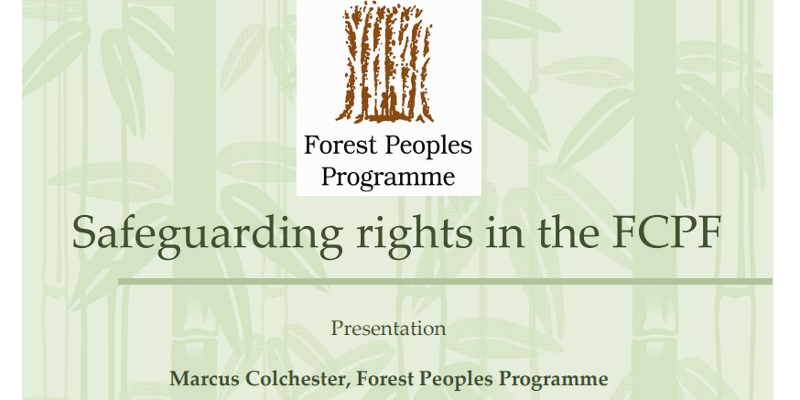 Forest Peoples Programme

Safeguarding rights in the FCPF

Presentation

Marcus Colchester, Forest Peoples Programme